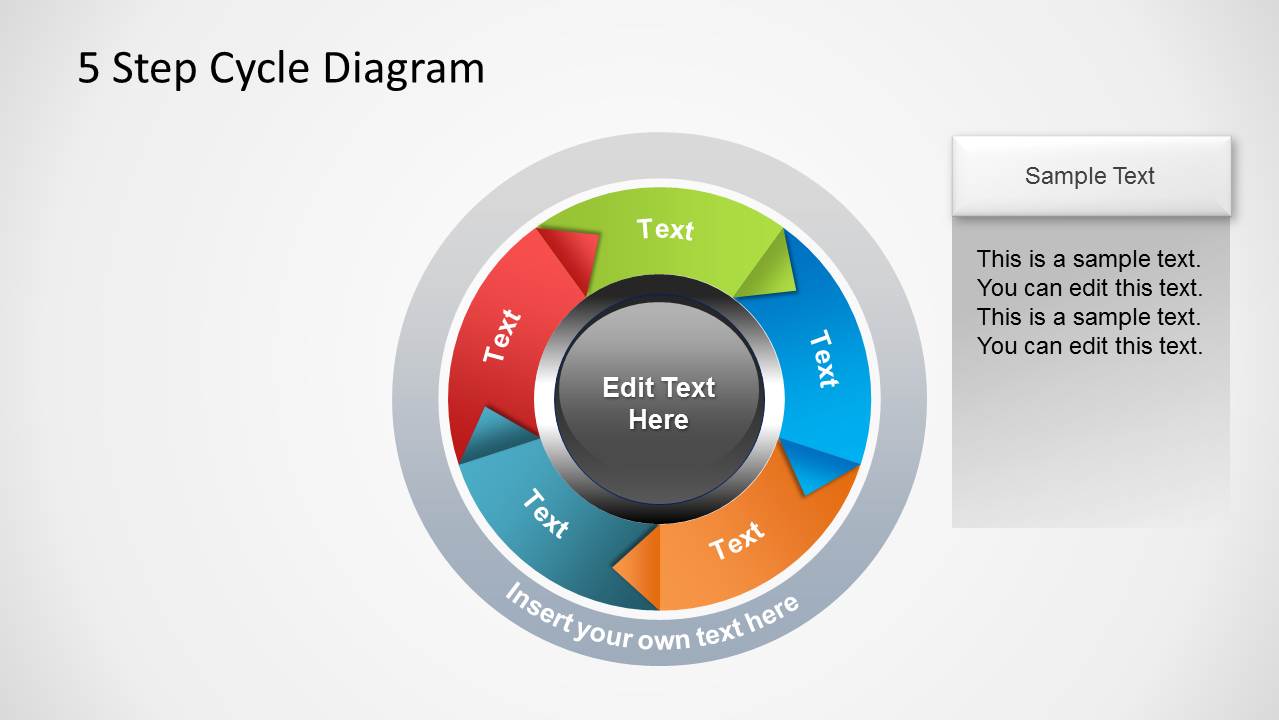 5 Step Cycle Diagram

Text

Text

Text

Text

Text

Edit Text Here

Insert your own text here

Sample Text

This is a sample text. You can edit this text. This is a sample text. You can edit this text.